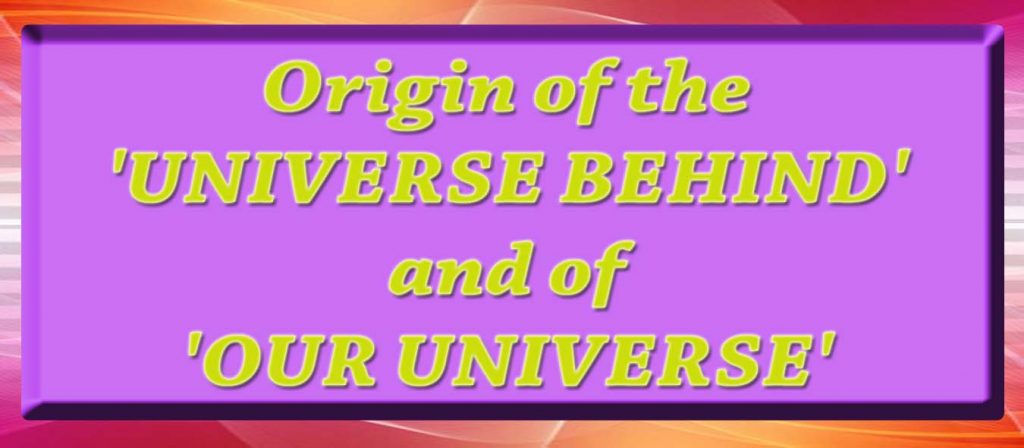 Origin of the 'UNIVERSE BEHIND' and of 'OUR UNIVERSE'